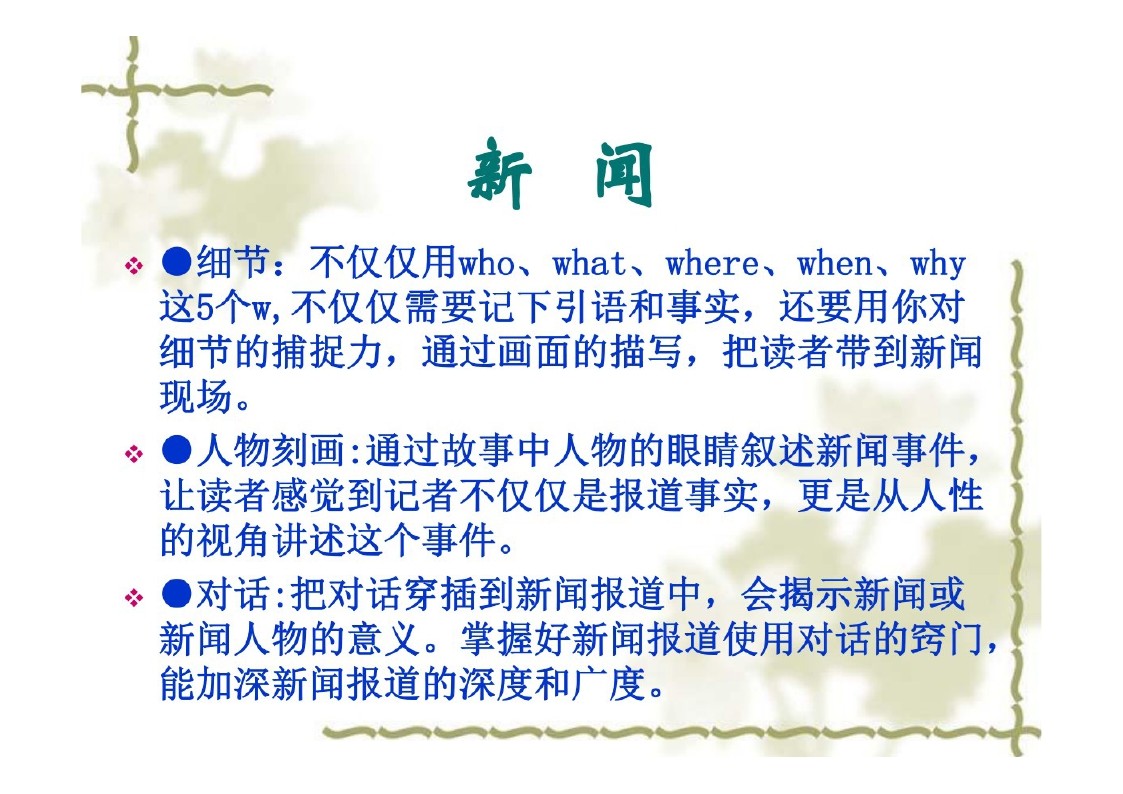 新　闻

❖ ●细节：不仅仅用who、what、where、when、why这5个w,不仅仅需要记下引语和事实，还要用你对细节的捕捉力，通过画面的描写，把读者带到新闻现场。

❖ ●人物刻画:通过故事中人物的眼睛叙述新闻事件，让读者感觉到记者不仅仅是报道事实，更是从人性的视角讲述这个事件。

❖ ●对话:把对话穿插到新闻报道中，会揭示新闻或新闻人物的意义。掌握好新闻报道使用对话的窍门，能加深新闻报道的深度和广度。